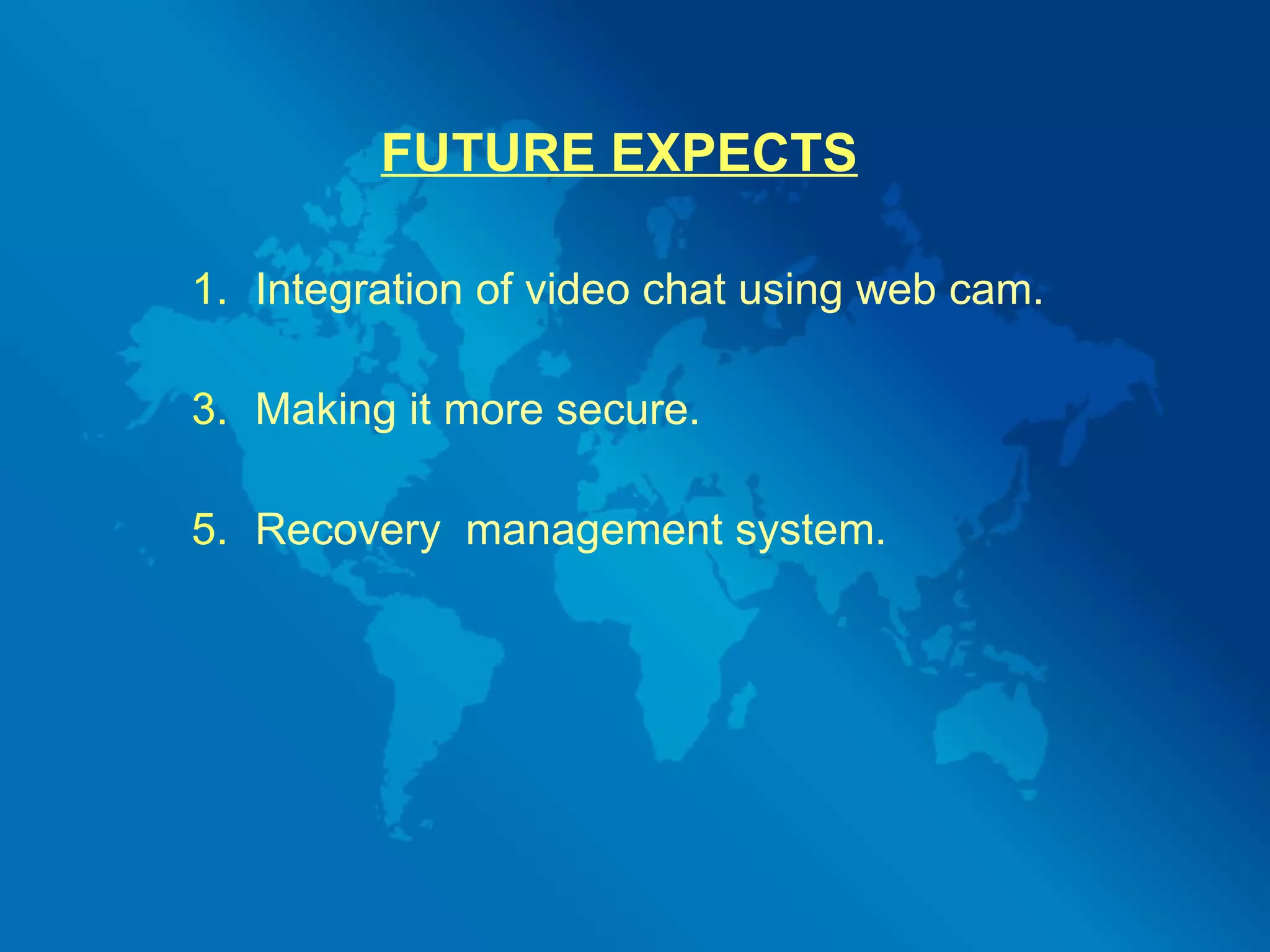 FUTURE EXPECTS

1. Integration of video chat using web cam.

3. Making it more secure.

5. Recovery  management system.